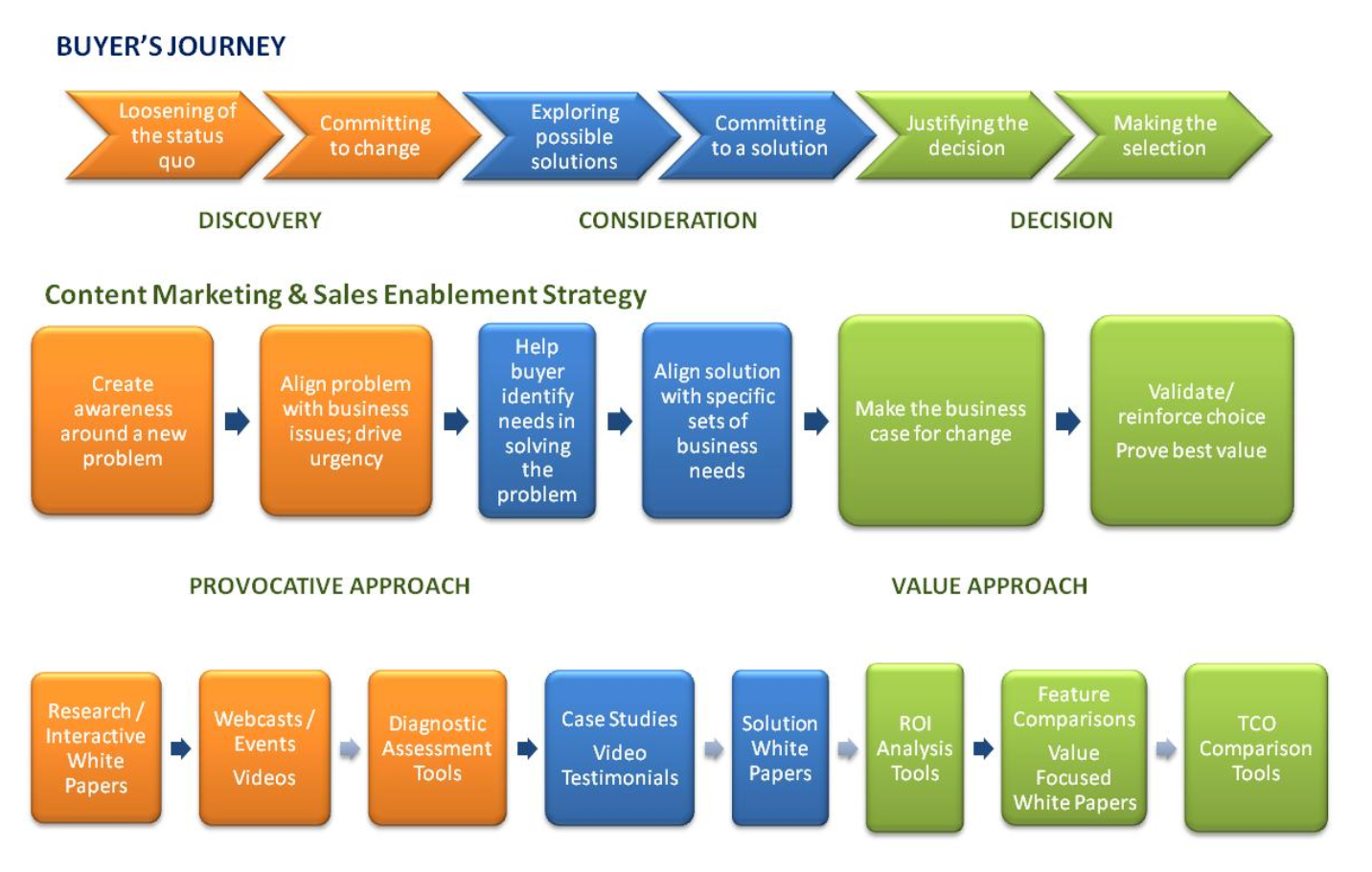 BUYER'S JOURNEY

Loosening of the status quo

Committing to change

Exploring possible solutions

Committing to a solution

Justifying the decision

Making the selection

DISCOVERY

CONSIDERATION

DECISION

Content Marketing & Sales Enablement Strategy

Create awareness around a new problem

Align problem with business issues; drive urgency

Help buyer identify needs in solving the problem

Align solution with specific sets of business needs

Make the business case for change

Validate/ reinforce choice

Prove best value

PROVOCATIVE APPROACH

VALUE APPROACH

Research / Interactive White Papers

Webcasts / Events

Videos

Diagnostic Assessment Tools

Case Studies

Video Testimonials

Solution White Papers

ROI Analysis Tools

Feature Comparisons

Value Focused White Papers

TCO Comparison Tools